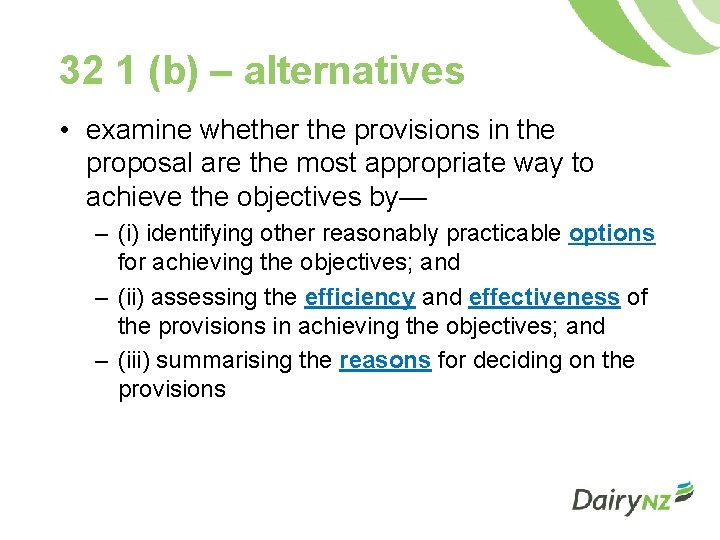 32 1 (b) – alternatives

• examine whether the provisions in the proposal are the most appropriate way to achieve the objectives by—

– (i) identifying other reasonably practicable options for achieving the objectives; and

– (ii) assessing the efficiency and effectiveness of the provisions in achieving the objectives; and

– (iii) summarising the reasons for deciding on the provisions

DairyNZ